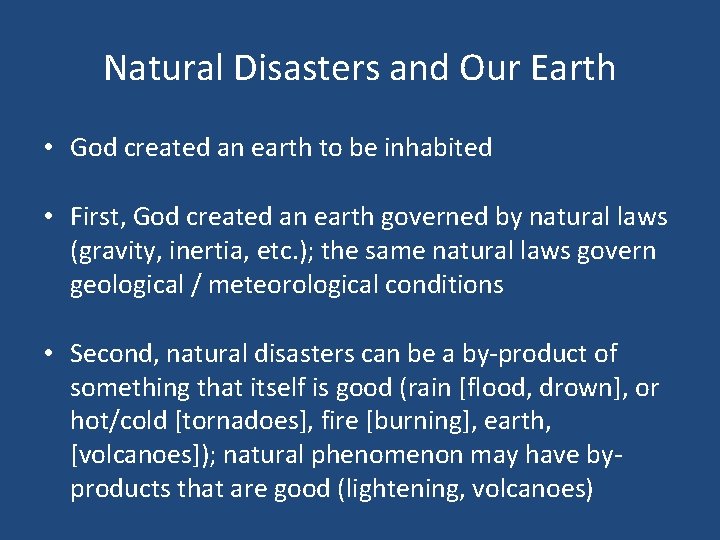 Natural Disasters and Our Earth

• God created an earth to be inhabited

• First, God created an earth governed by natural laws (gravity, inertia, etc.); the same natural laws govern geological / meteorological conditions

• Second, natural disasters can be a by-product of something that itself is good (rain [flood, drown], or hot/cold [tornadoes], fire [burning], earth, [volcanoes]); natural phenomenon may have by-products that are good (lightening, volcanoes)